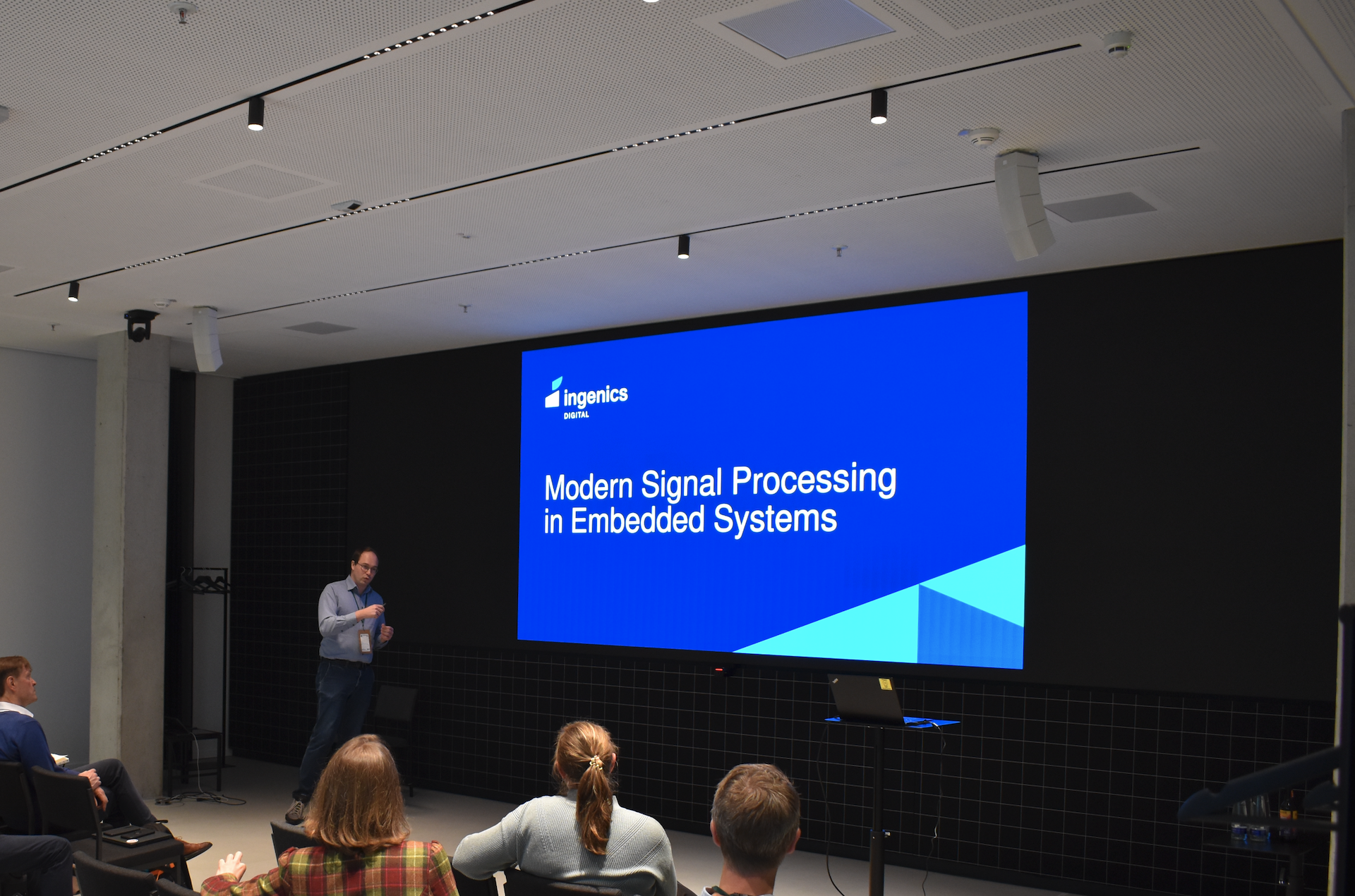 ingenics
DIGITAL

Modern Signal Processing in Embedded Systems